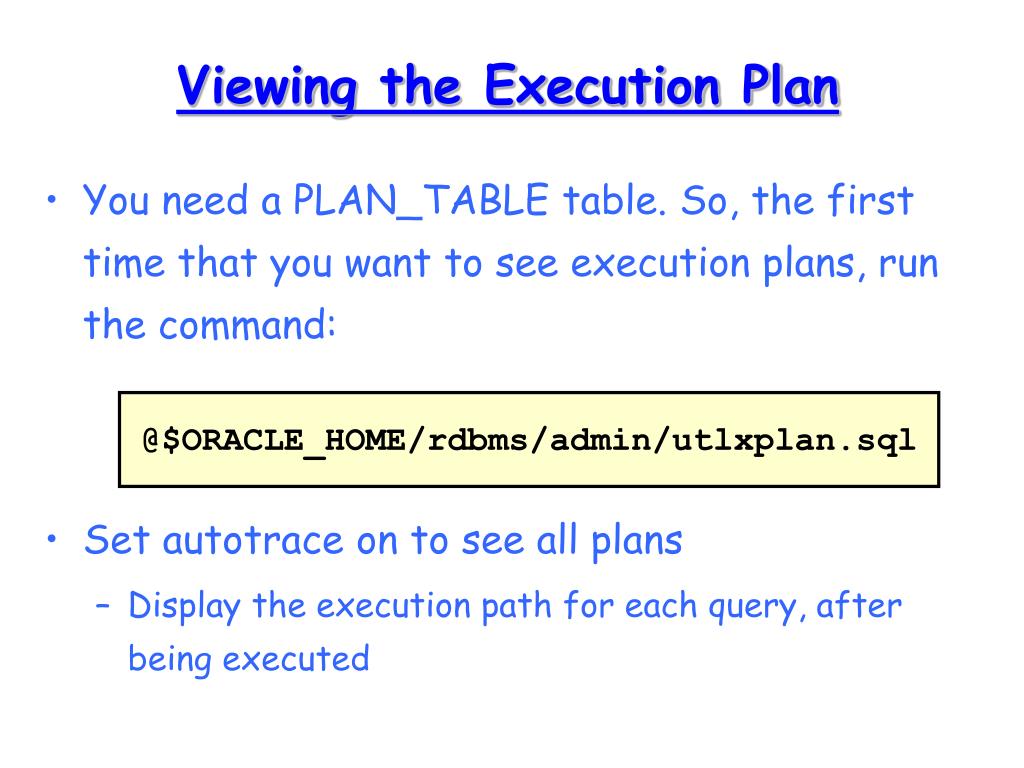 Viewing the Execution Plan

• You need a PLAN_TABLE table. So, the first time that you want to see execution plans, run the command:

@$ORACLE_HOME/rdbms/admin/utlxplan.sql

• Set autotrace on to see all plans

– Display the execution path for each query, after being executed